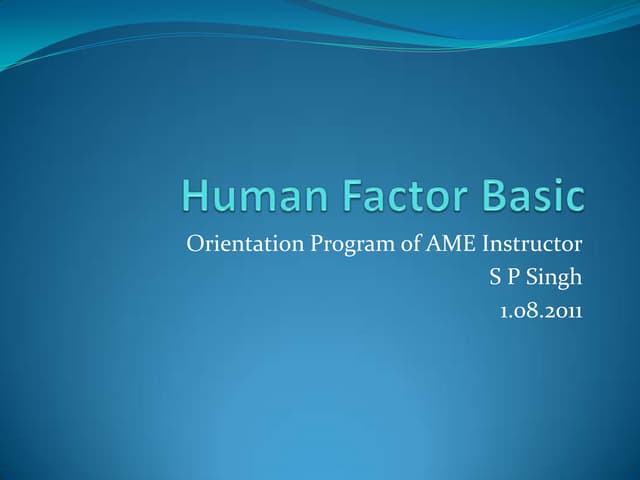 Human Factor Basic

Orientation Program of AME Instructor
S P Singh
1.08.2011